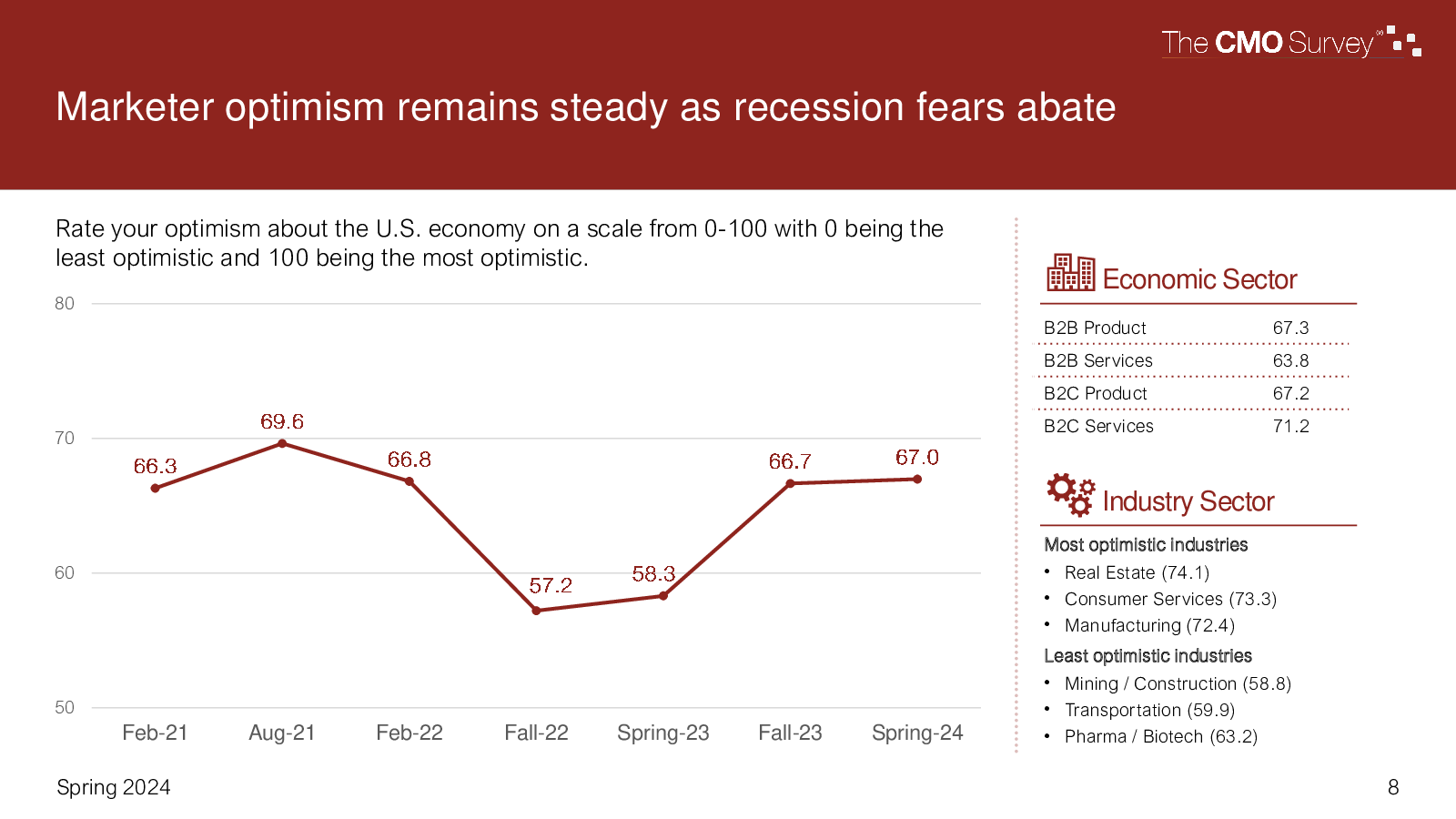 The CMO Survey

Marketer optimism remains steady as recession fears abate

Rate your optimism about the U.S. economy on a scale from 0-100 with 0 being the least optimistic and 100 being the most optimistic.

80

70

60

50

66.3
69.6
66.8
57.2
58.3
66.7
67.0

Feb-21 Aug-21 Feb-22 Fall-22 Spring-23 Fall-23 Spring-24

Economic Sector

| B2B Product | 67.3 |
|---|---|
| B2B Services | 63.8 |
| B2C Product | 67.2 |
| B2C Services | 71.2 |

Industry Sector

Most optimistic industries
• Real Estate (74.1)
• Consumer Services (73.3)
• Manufacturing (72.4)

Least optimistic industries
• Mining / Construction (58.8)
• Transportation (59.9)
• Pharma / Biotech (63.2)

Spring 2024

8